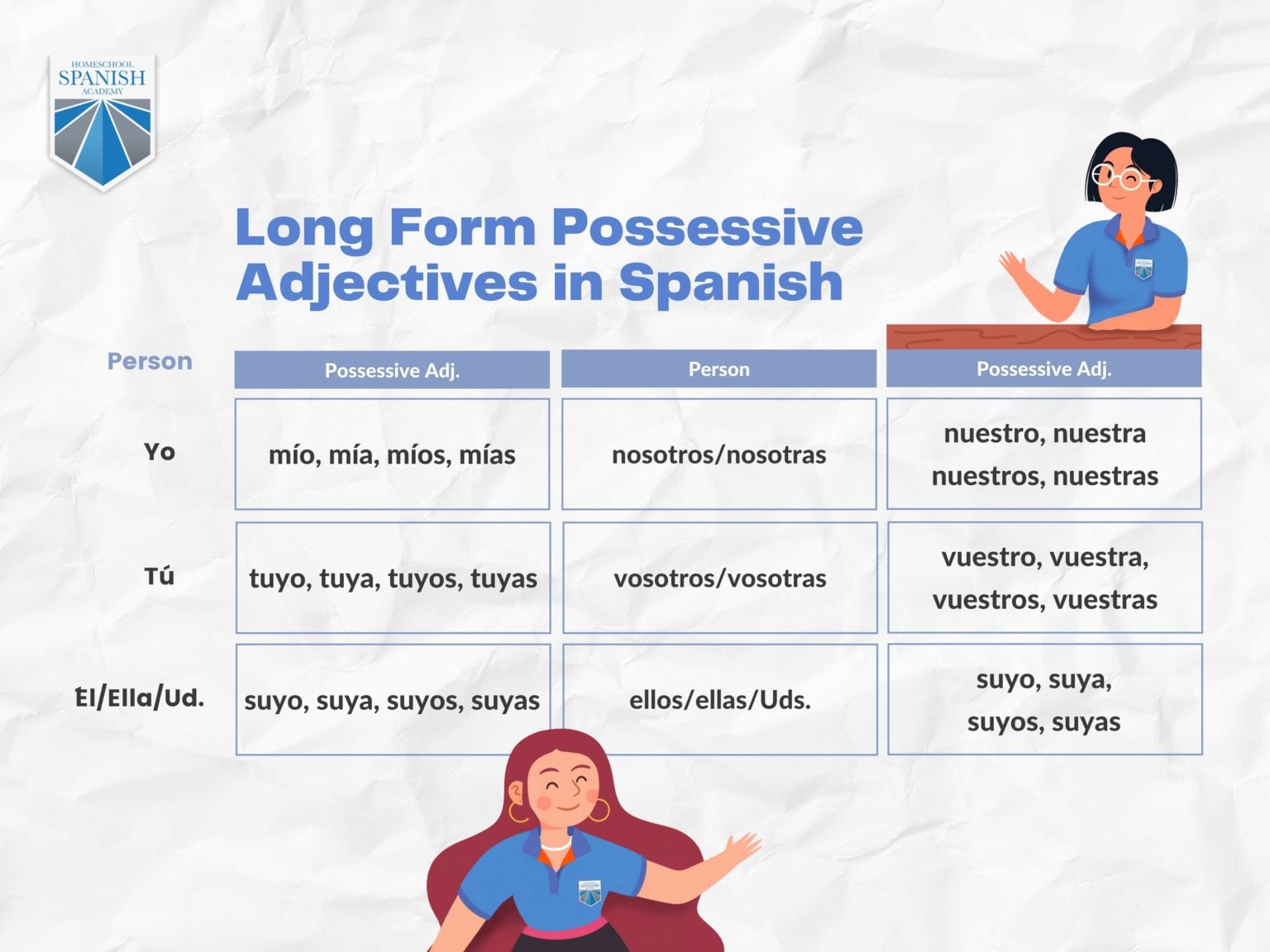 HOMESCHOOL SPANISH ACADEMY

Long Form Possessive Adjectives in Spanish

| Person | Possessive Adj. | Person | Possessive Adj. |
|---|---|---|---|
| Yo | mío, mía, míos, mías | nosotros/nosotras | nuestro, nuestra nuestros, nuestras |
| Tú | tuyo, tuya, tuyos, tuyas | vosotros/vosotras | vuestro, vuestra, vuestros, vuestras |
| El/Ella/Ud. | suyo, suya, suyos, suyas | ellos/ellas/Uds. | suyo, suya, suyos, suyas |